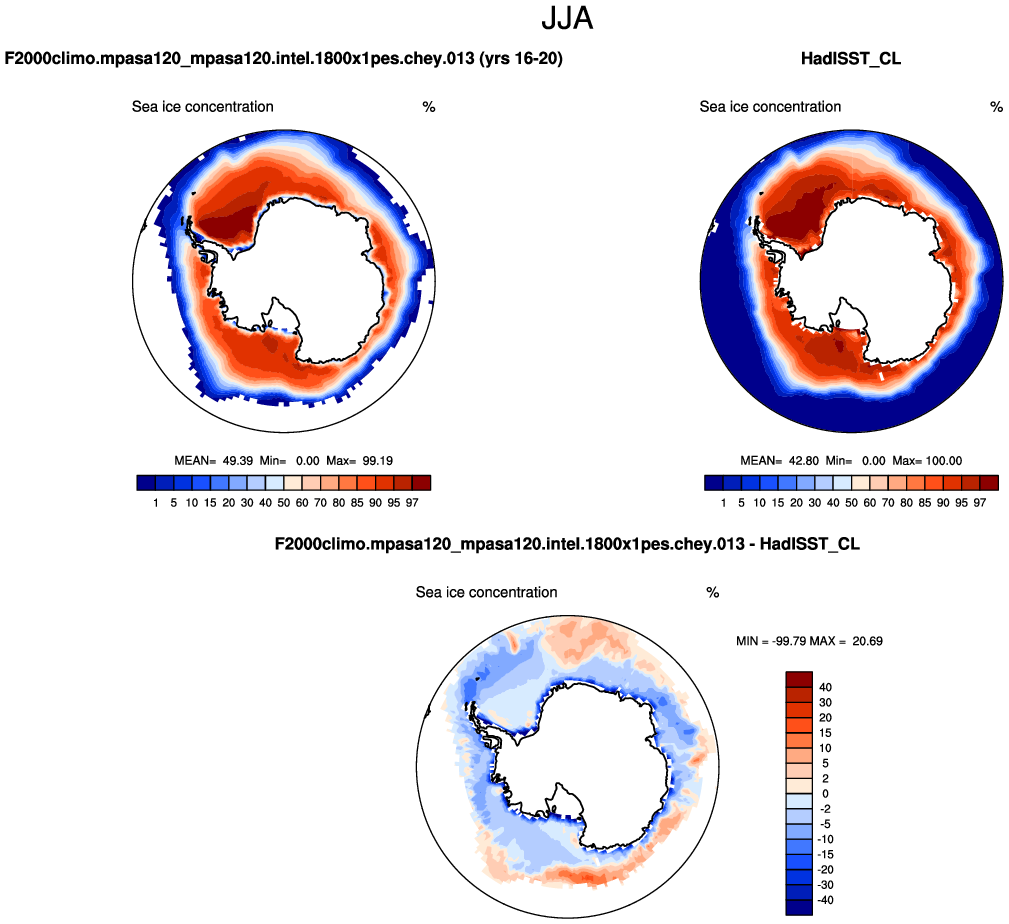 JJA

F2000climo.mpasa120_mpasa120.intel.1800x1pes.chey.013 (yrs 16-20)

Sea ice concentration %

MEAN= 49.39 Min= 0.00 Max= 99.19

1 5 10 15 20 30 40 50 60 70 80 85 90 95 97

HadISST_CL

Sea ice concentration %

MEAN= 42.80 Min= 0.00 Max= 100.00

1 5 10 15 20 30 40 50 60 70 80 85 90 95 97

F2000climo.mpasa120_mpasa120.intel.1800x1pes.chey.013 - HadISST_CL

Sea ice concentration %

MIN = -99.79 MAX = 20.69

40
30
20
15
10
5
2
0
-2
-5
-10
-15
-20
-30
-40